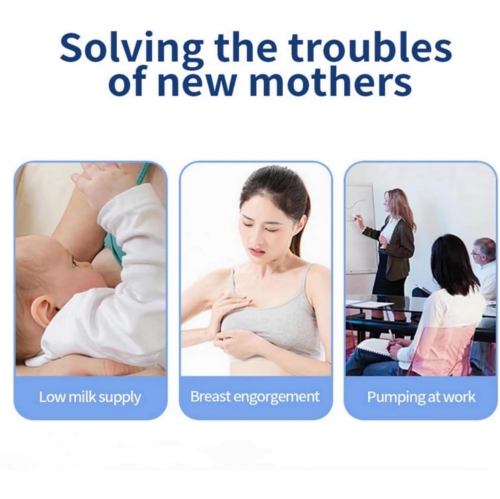 Solving the troubles of new mothers

Low milk supply

Breast engorgement

Pumping at work